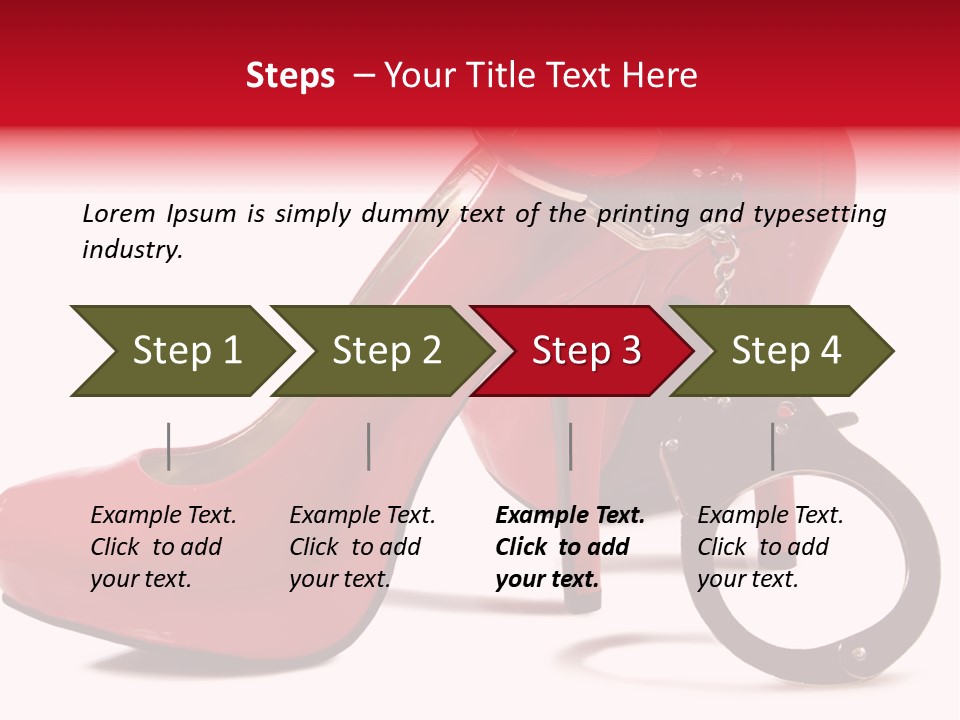 Steps – Your Title Text Here

Lorem Ipsum is simply dummy text of the printing and typesetting industry.

Step 1

Step 2

Step 3

Step 4

Example Text. Click to add your text.

Example Text. Click to add your text.

Example Text. Click to add your text.

Example Text. Click to add your text.